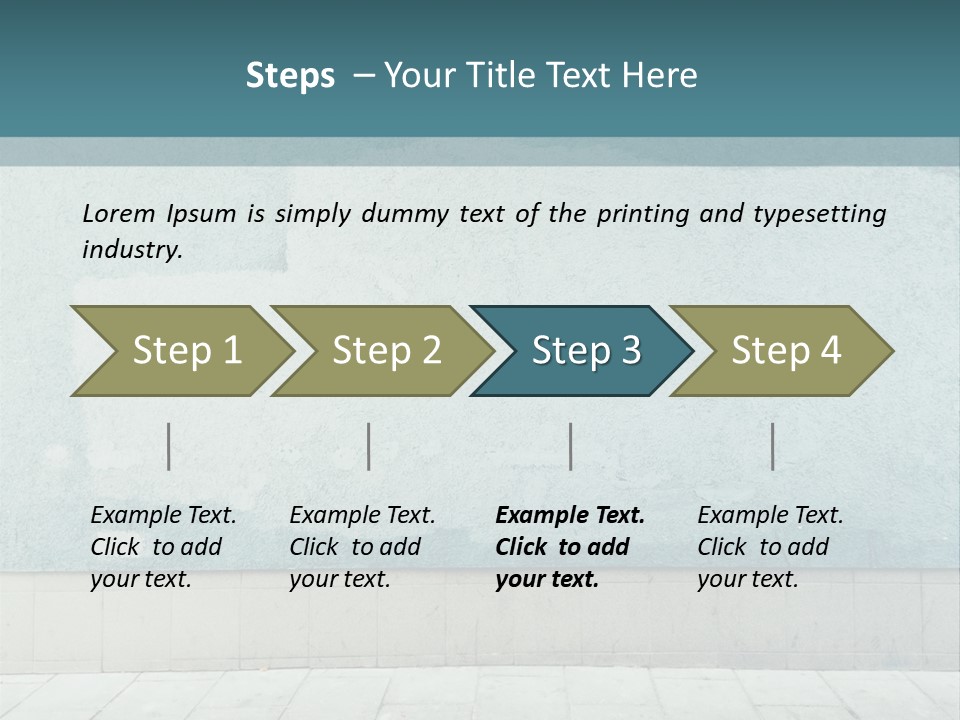 Steps – Your Title Text Here

Lorem Ipsum is simply dummy text of the printing and typesetting industry.

Step 1

Step 2

Step 3

Step 4

Example Text. Click to add your text.

Example Text. Click to add your text.

Example Text. Click to add your text.

Example Text. Click to add your text.